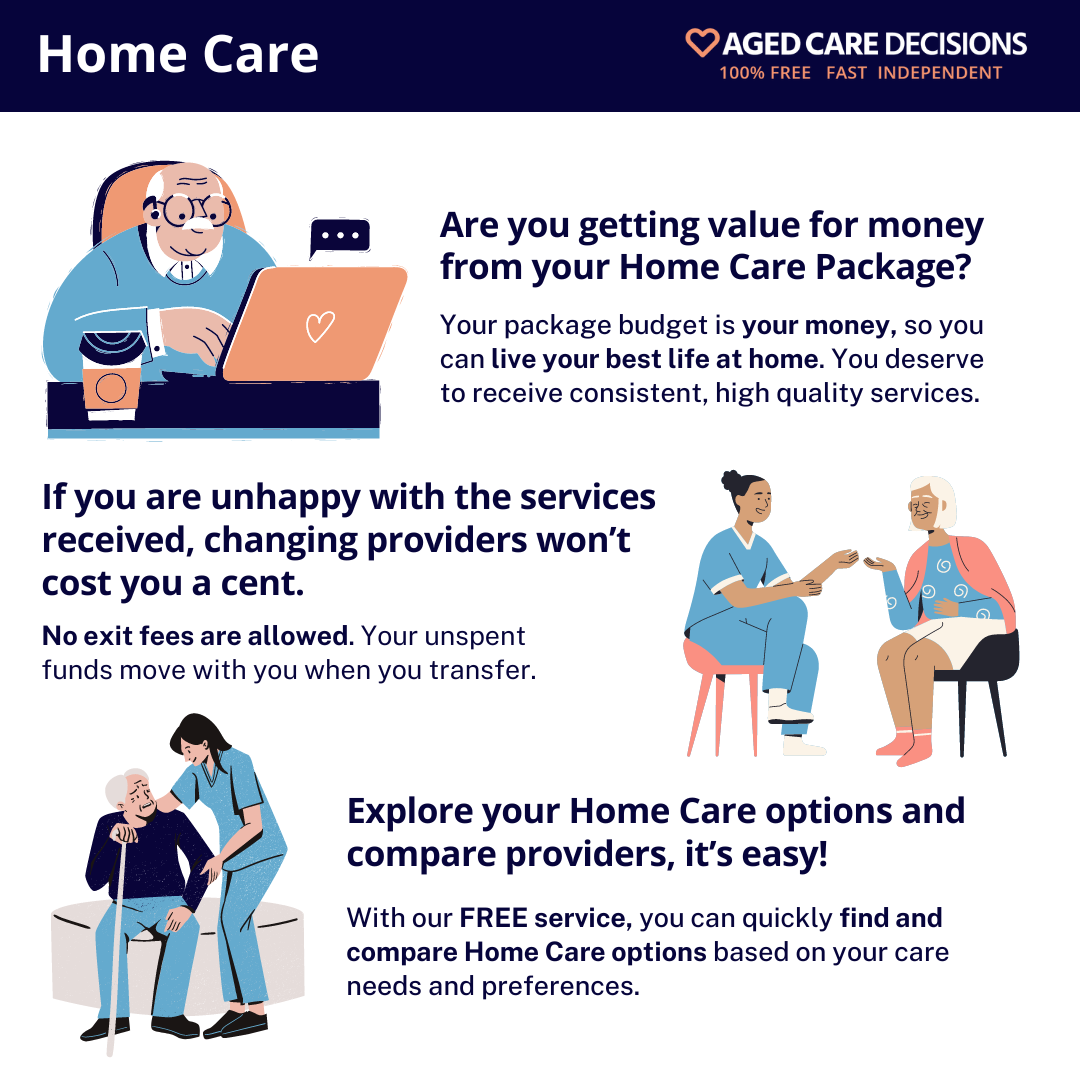 Home Care

AGED CARE DECISIONS
100% FREE FAST INDEPENDENT

Are you getting value for money from your Home Care Package?

Your package budget is your money, so you can live your best life at home. You deserve to receive consistent, high quality services.

If you are unhappy with the services received, changing providers won't cost you a cent.

No exit fees are allowed. Your unspent funds move with you when you transfer.

Explore your Home Care options and compare providers, it's easy!

With our FREE service, you can quickly find and compare Home Care options based on your care needs and preferences.